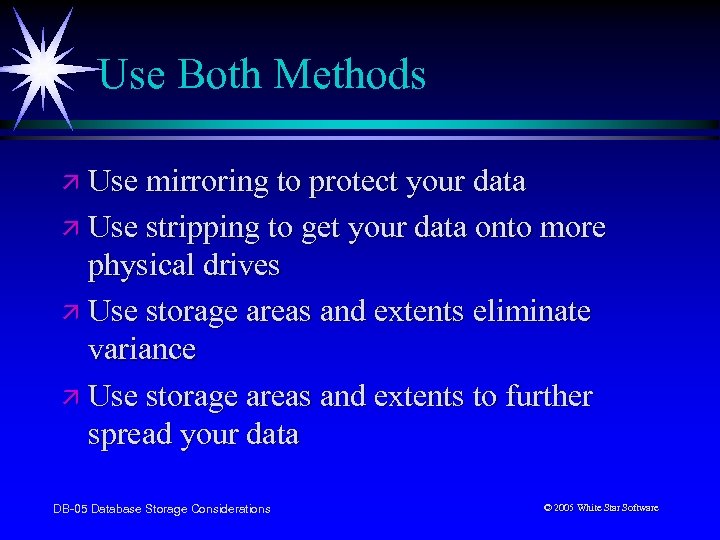 Use Both Methods

↗ Use mirroring to protect your data

↗ Use stripping to get your data onto more physical drives

↗ Use storage areas and extents eliminate variance

↗ Use storage areas and extents to further spread your data

DB-05 Database Storage Considerations

© 2005 White Star Software